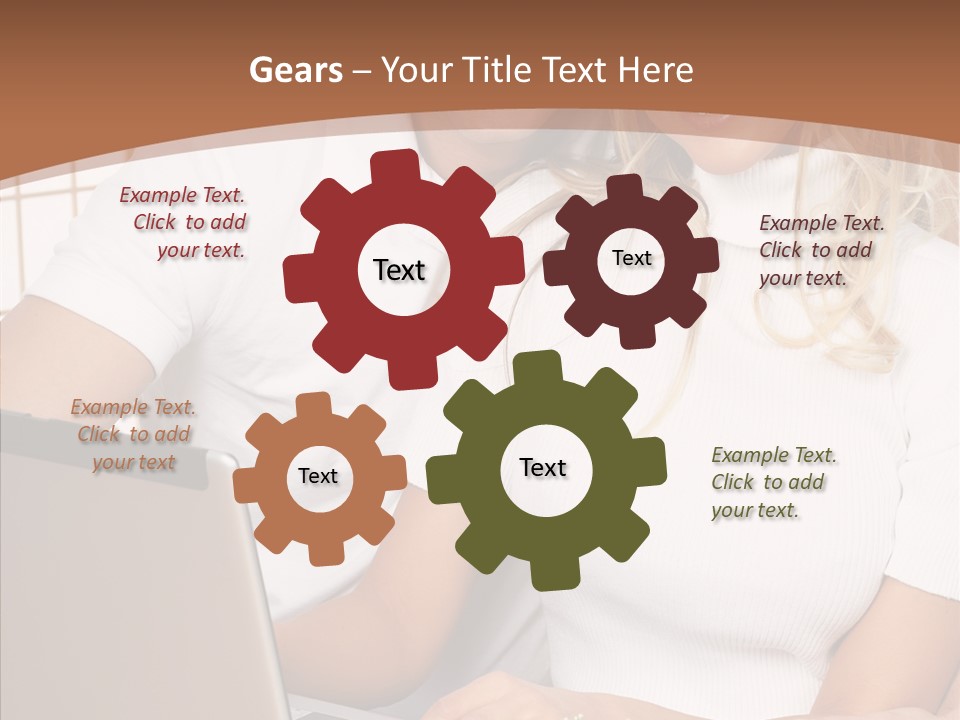 Gears – Your Title Text Here

Example Text. Click to add your text.

Text

Text

Example Text. Click to add your text.

Example Text. Click to add your text

Text

Text

Example Text. Click to add your text.